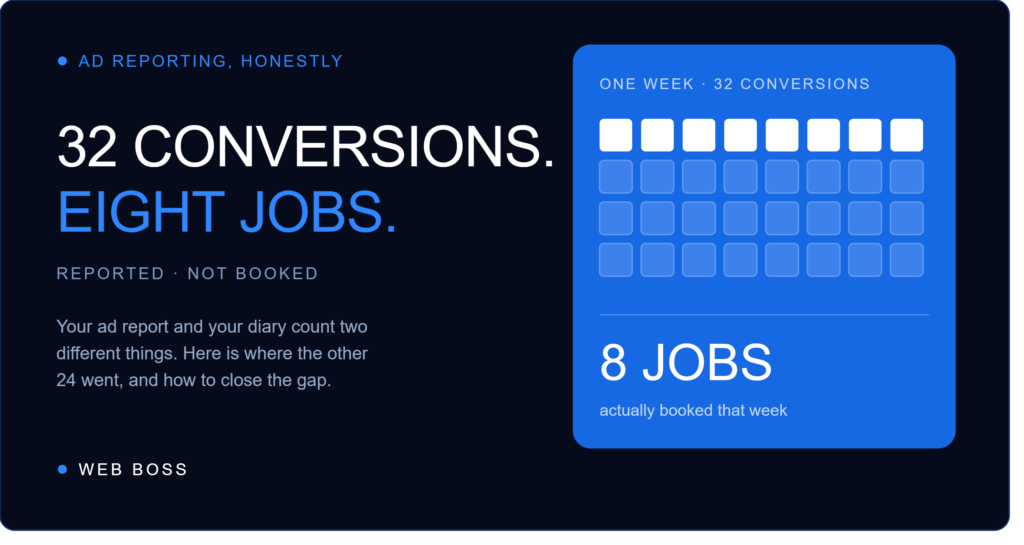 AD REPORTING, HONESTLY

32 CONVERSIONS.
EIGHT JOBS.

REPORTED · NOT BOOKED

Your ad report and your diary count two different things. Here is where the other 24 went, and how to close the gap.

WEB BOSS

ONE WEEK · 32 CONVERSIONS

8 JOBS

actually booked that week